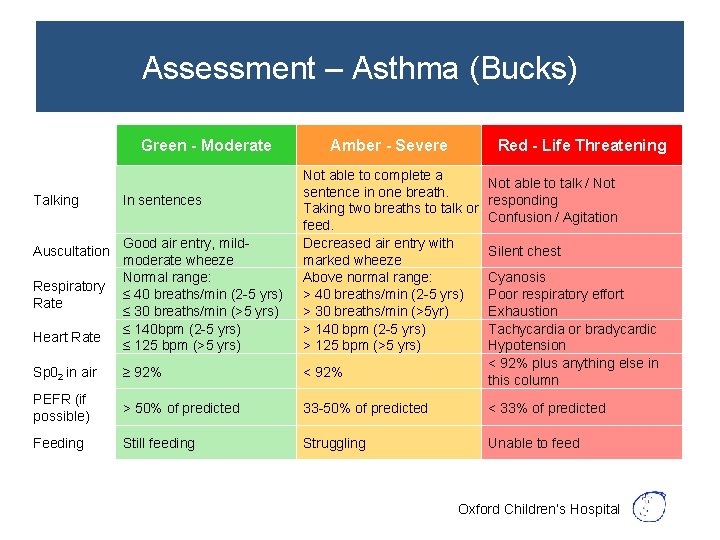 Assessment – Asthma (Bucks)

| | Green - Moderate | Amber - Severe | Red - Life Threatening |
|---|---|---|---|
| Talking | In sentences | Not able to complete a sentence in one breath. Taking two breaths to talk or feed. | Not able to talk / Not responding Confusion / Agitation |
| Auscultation | Good air entry, mild-moderate wheeze | Decreased air entry with marked wheeze | Silent chest |
| Respiratory Rate | Normal range: ≤ 40 breaths/min (2-5 yrs) ≤ 30 breaths/min (>5 yrs) | Above normal range: > 40 breaths/min (2-5 yrs) > 30 breaths/min (>5yr) | Cyanosis Poor respiratory effort Exhaustion |
| Heart Rate | ≤ 140bpm (2-5 yrs) ≤ 125 bpm (>5 yrs) | > 140 bpm (2-5 yrs) > 125 bpm (>5 yrs) | Tachycardia or bradycardic Hypotension |
| $Sp0_2$ in air | ≥ 92% | < 92% | < 92% plus anything else in this column |
| PEFR (if possible) | > 50% of predicted | 33-50% of predicted | < 33% of predicted |
| Feeding | Still feeding | Struggling | Unable to feed |

Oxford Children's Hospital